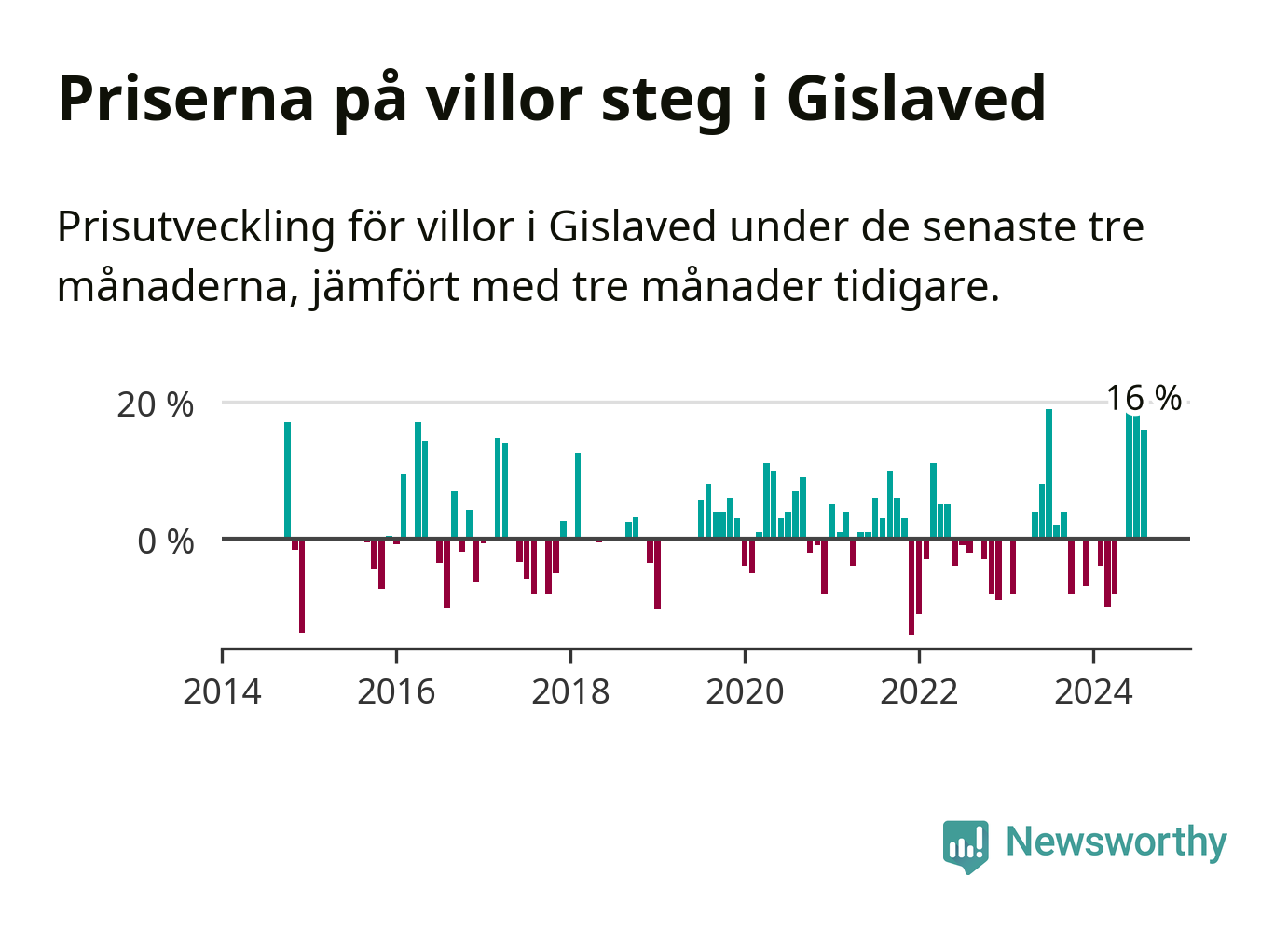 Priserna på villor steg i Gislaved

Prisutveckling för villor i Gislaved under de senaste tre månaderna, jämfört med tre månader tidigare.

20 %
0 %
16 %
2014
2016
2018
2020
2022
2024

Newsworthy